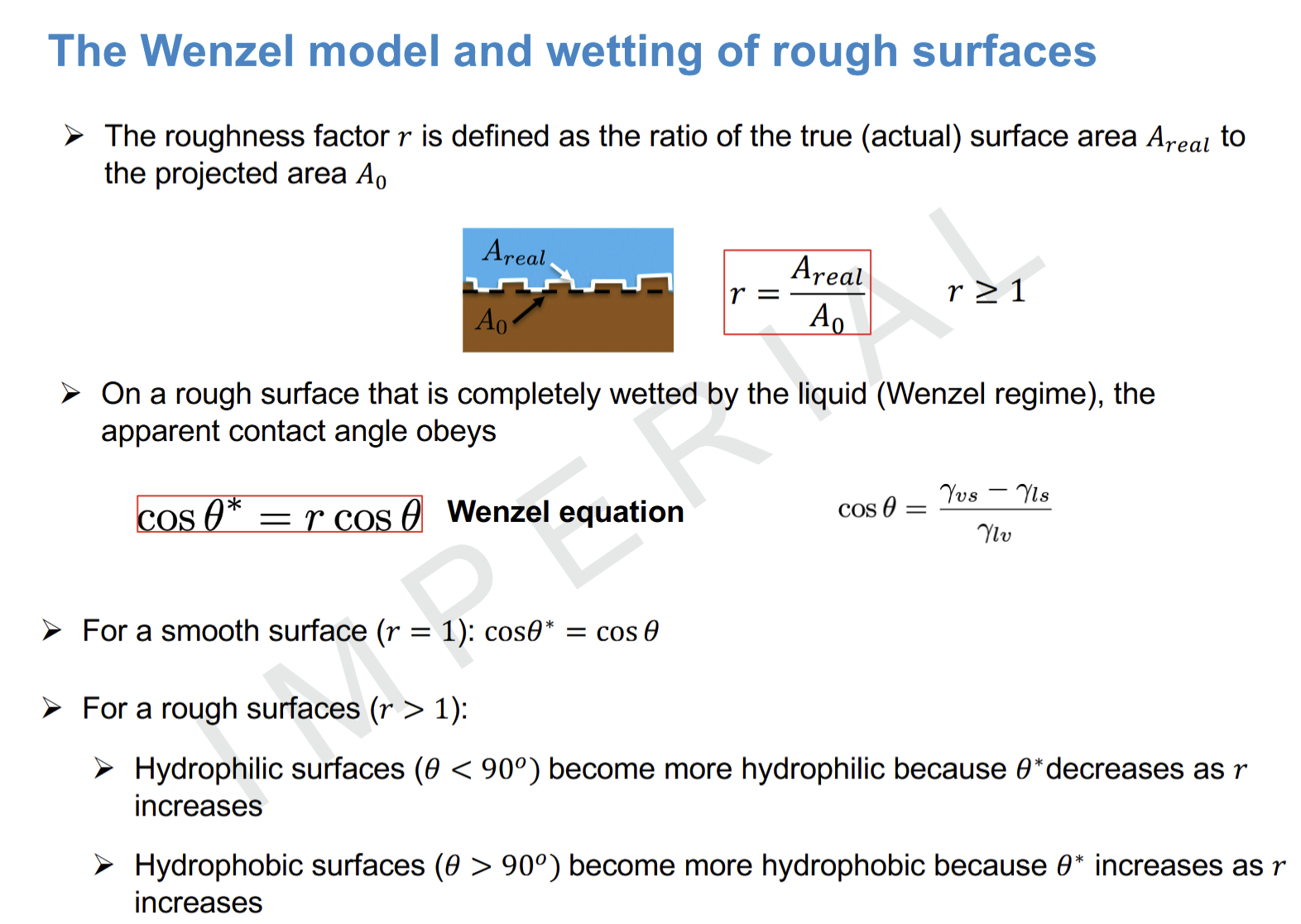 The Wenzel model and wetting of rough surfaces

➢ The roughness factor $r$ is defined as the ratio of the true (actual) surface area $A_{real}$ to the projected area $A_0$

$A_{real}$

$A_0$

$r = \frac{A_{real}}{A_0}$

$r \geq 1$

➢ On a rough surface that is completely wetted by the liquid (Wenzel regime), the apparent contact angle obeys

$\cos\theta^* = r\cos\theta$ Wenzel equation

$\cos\theta = \frac{\gamma_{vs} - \gamma_{ls}}{\gamma_{lv}}$

➢ For a smooth surface ($r = 1$): $\cos\theta^* = \cos\theta$

➢ For a rough surfaces ($r > 1$):

➢ Hydrophilic surfaces ($\theta < 90^o$) become more hydrophilic because $\theta^*$decreases as $r$ increases

➢ Hydrophobic surfaces ($\theta > 90^o$) become more hydrophobic because $\theta^*$ increases as $r$ increases

IMPERIAL